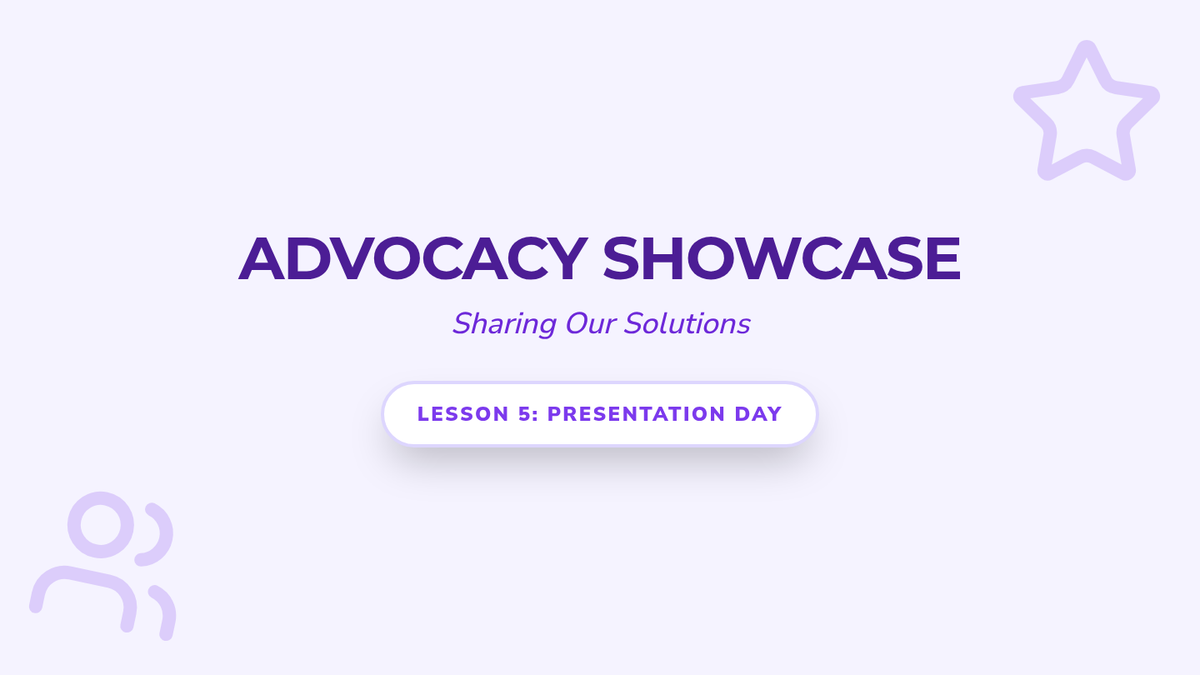 ADVOCACY SHOWCASE

Sharing Our Solutions

LESSON 5: PRESENTATION DAY